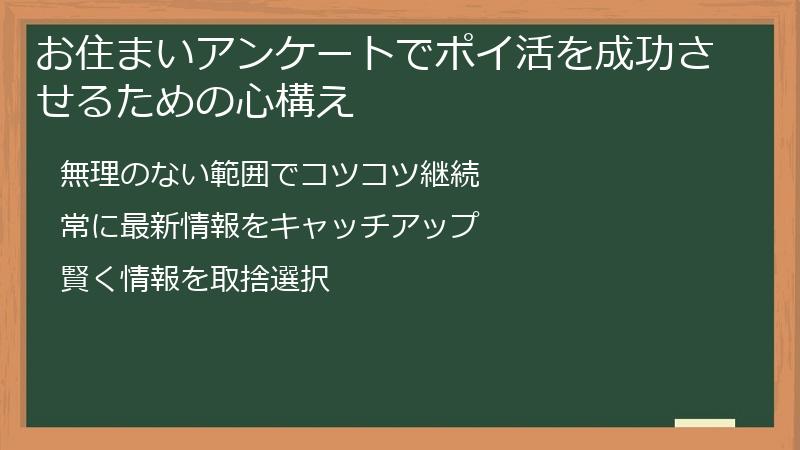 お住まいアンケートでポイ活を成功させるための心構え

無理のない範囲でコツコツ継続

常に最新情報をキャッチアップ

賢く情報を取捨選択